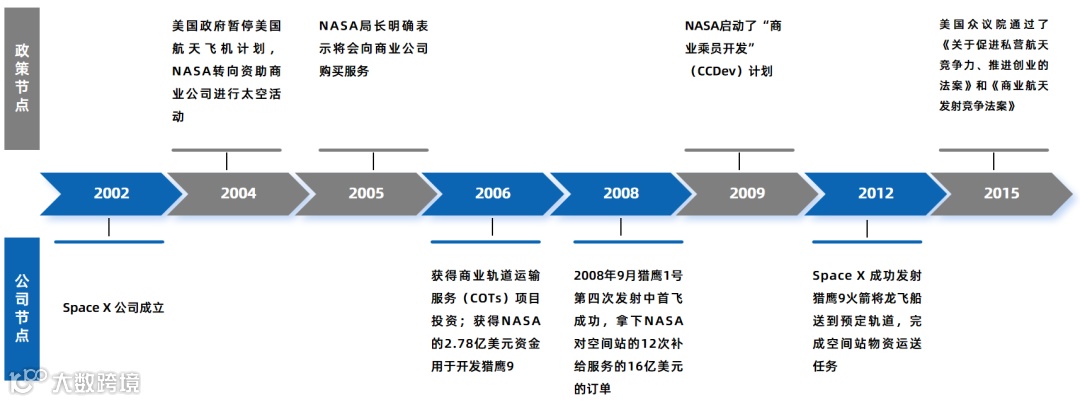 政策节点

美国政府暂停美国航天飞机计划，NASA转向资助商业公司进行太空活动

NASA局长明确表示将会向商业公司购买服务

NASA启动了“商业乘员开发”（CCDev）计划

美国众议院通过了《关于促进私营航天竞争力、推进创业的法案》和《商业航天发射竞争法案》

2002
2004
2005
2006
2008
2009
2012
2015

公司节点

Space X 公司成立

获得商业轨道运输服务（COTs）项目投资；获得NASA的2.78亿美元资金用于开发猎鹰9

2008年9月猎鹰1号第四次发射中首飞成功，拿下NASA对空间站的12次补给服务的16亿美元的订单

Space X 成功发射猎鹰9火箭将龙飞船送到预定轨道，完成空间站物资运送任务

大数跨境